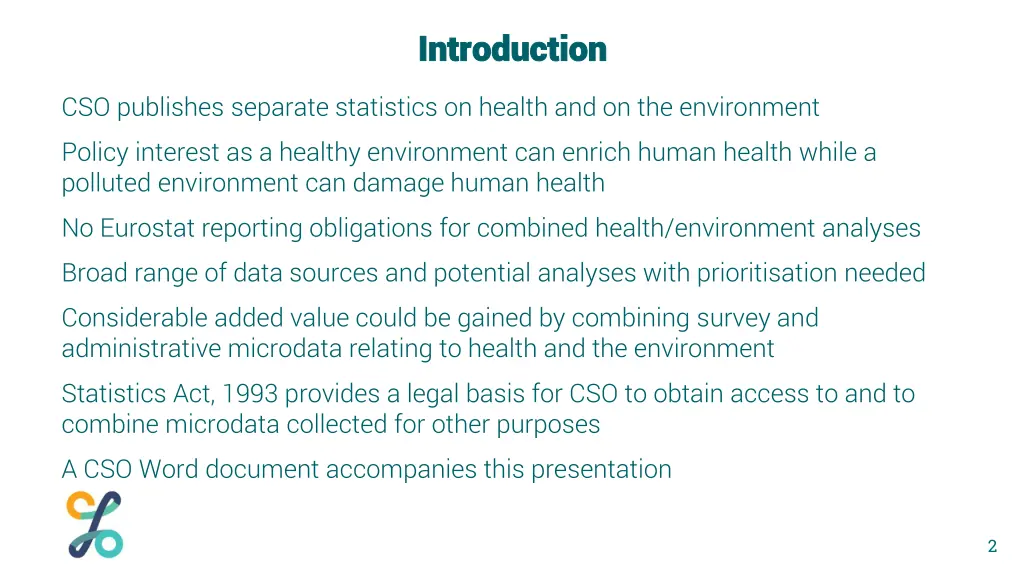 Introduction

CSO publishes separate statistics on health and on the environment

Policy interest as a healthy environment can enrich human health while a polluted environment can damage human health

No Eurostat reporting obligations for combined health/environment analyses

Broad range of data sources and potential analyses with prioritisation needed

Considerable added value could be gained by combining survey and administrative microdata relating to health and the environment

Statistics Act, 1993 provides a legal basis for CSO to obtain access to and to combine microdata collected for other purposes

A CSO Word document accompanies this presentation

2